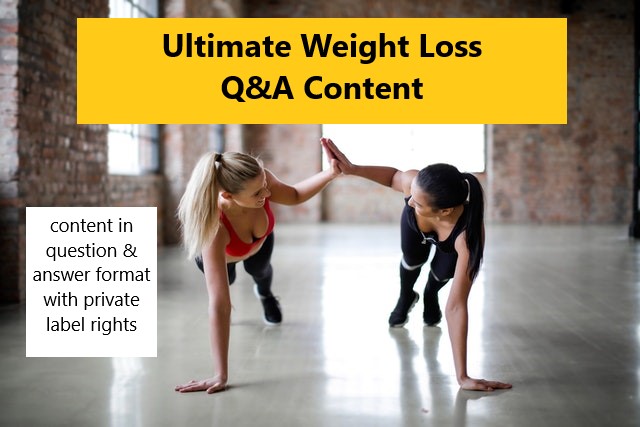 Ultimate Weight Loss Q&A Content

content in question & answer format with private label rights